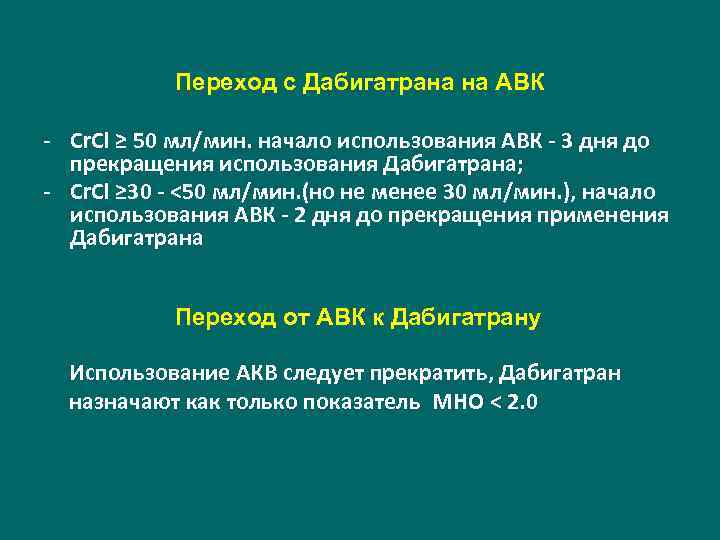 Переход с Дабигатрана на АВК

- CrCl ≥ 50 мл/мин. начало использования АВК - 3 дня до прекращения использования Дабигатрана;
- CrCl ≥30 - <50 мл/мин.(но не менее 30 мл/мин.), начало использования АВК - 2 дня до прекращения применения Дабигатрана

Переход от АВК к Дабигатрану

Использование АКВ следует прекратить, Дабигатран назначают как только показатель МНО < 2.0